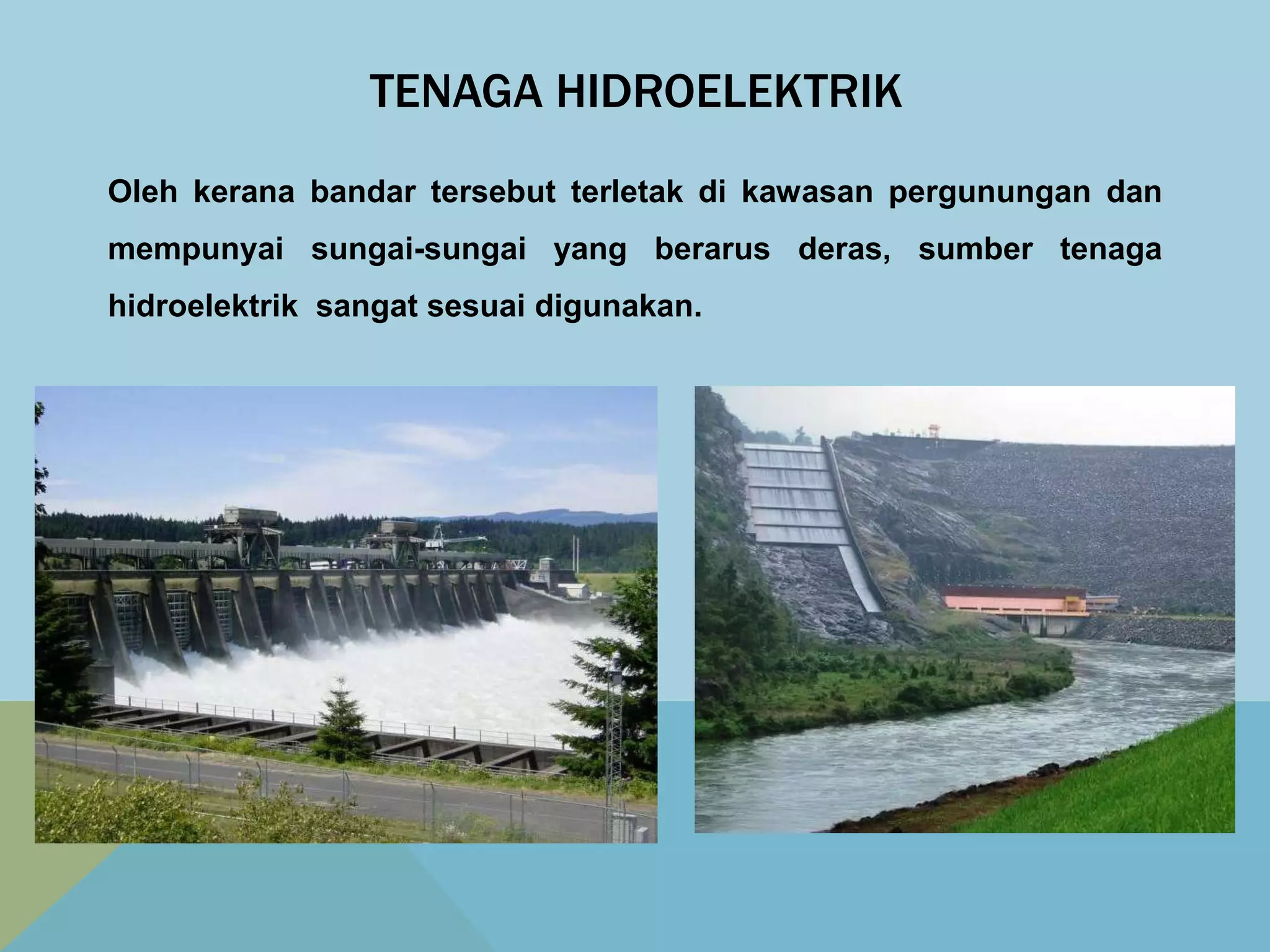 TENAGA HIDROELEKTRIK

Oleh kerana bandar tersebut terletak di kawasan pergunungan dan mempunyai sungai-sungai yang berarus deras, sumber tenaga hidroelektrik sangat sesuai digunakan.